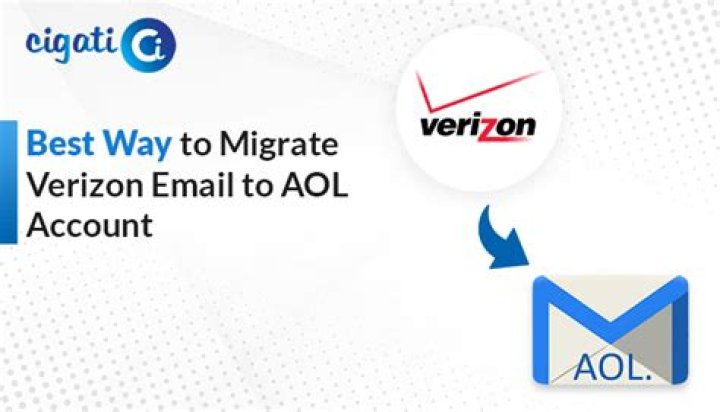 cigati Ci

Best Way to Migrate Verizon Email to AOL Account

verizon

AOL.